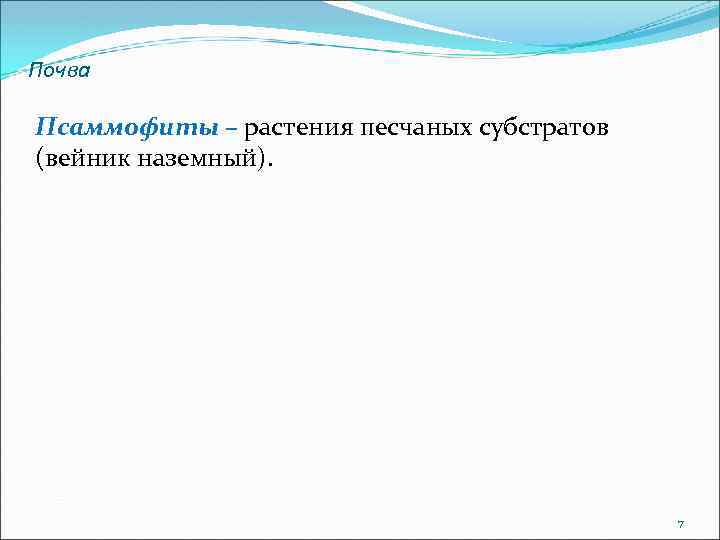 Почва

Псаммофиты – растения песчаных субстратов (вейник наземный).

7